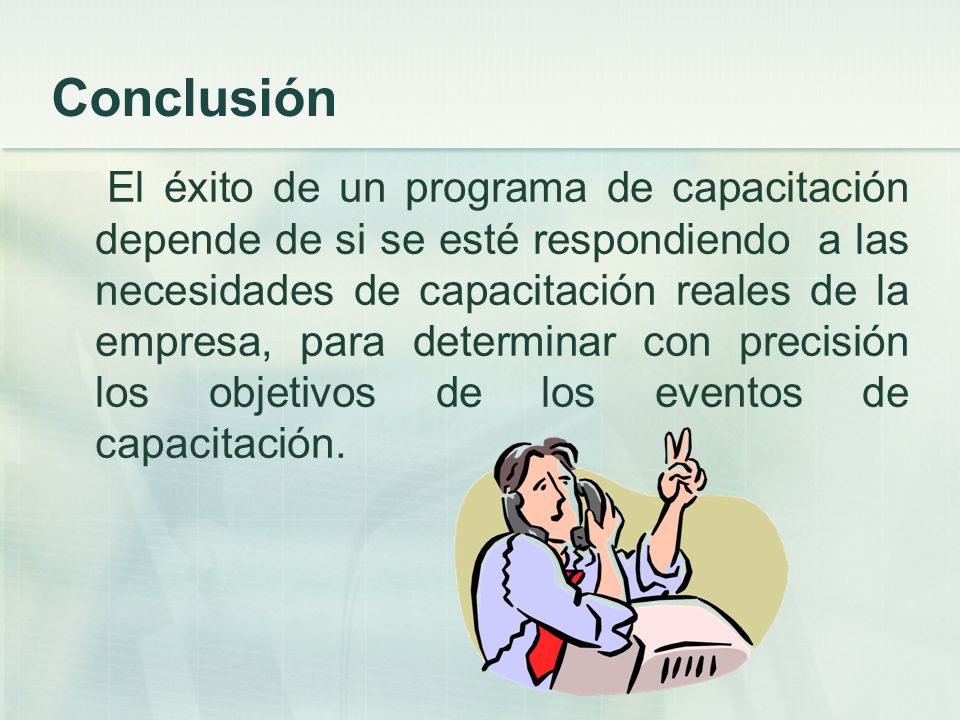 Conclusión

El éxito de un programa de capacitación depende de si se esté respondiendo a las necesidades de capacitación reales de la empresa, para determinar con precisión los objetivos de los eventos de capacitación.